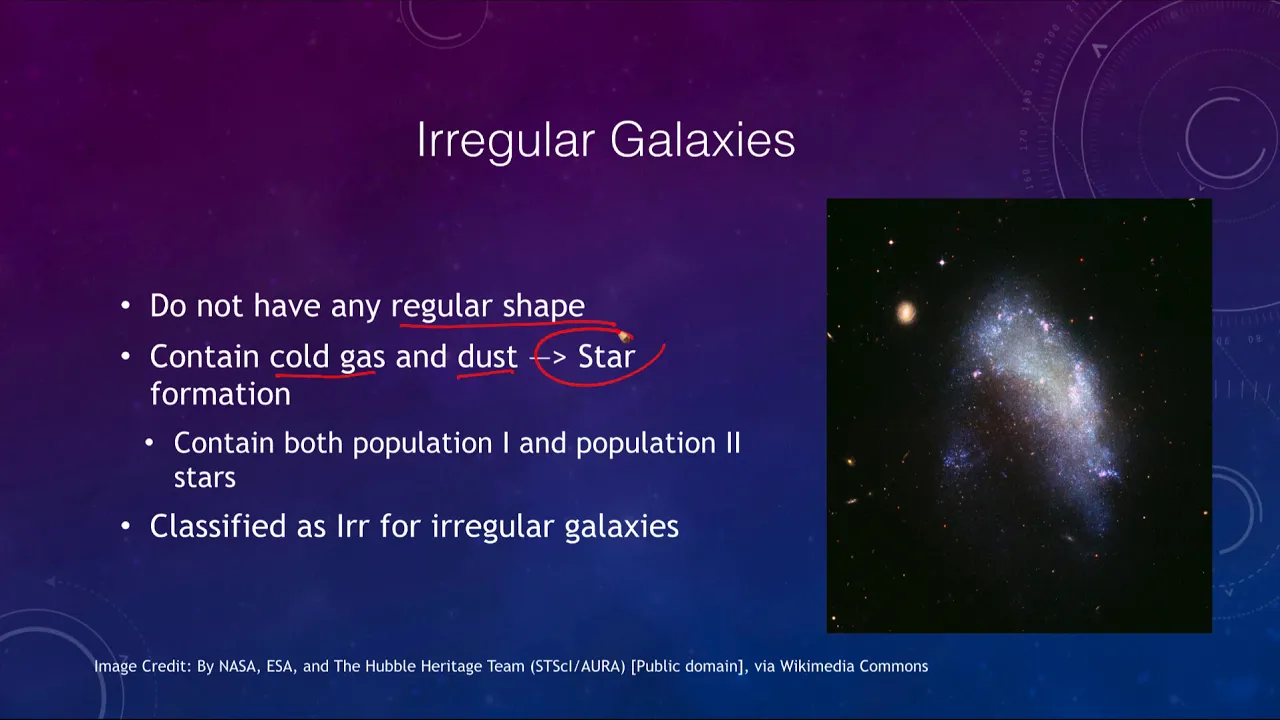 Irregular Galaxies

• Do not have any regular shape

• Contain cold gas and dust --> Star formation

• Contain both population I and population II stars

• Classified as Irr for irregular galaxies

Image Credit: By NASA, ESA, and The Hubble Heritage Team (STScI/AURA) [Public domain], via Wikimedia Commons